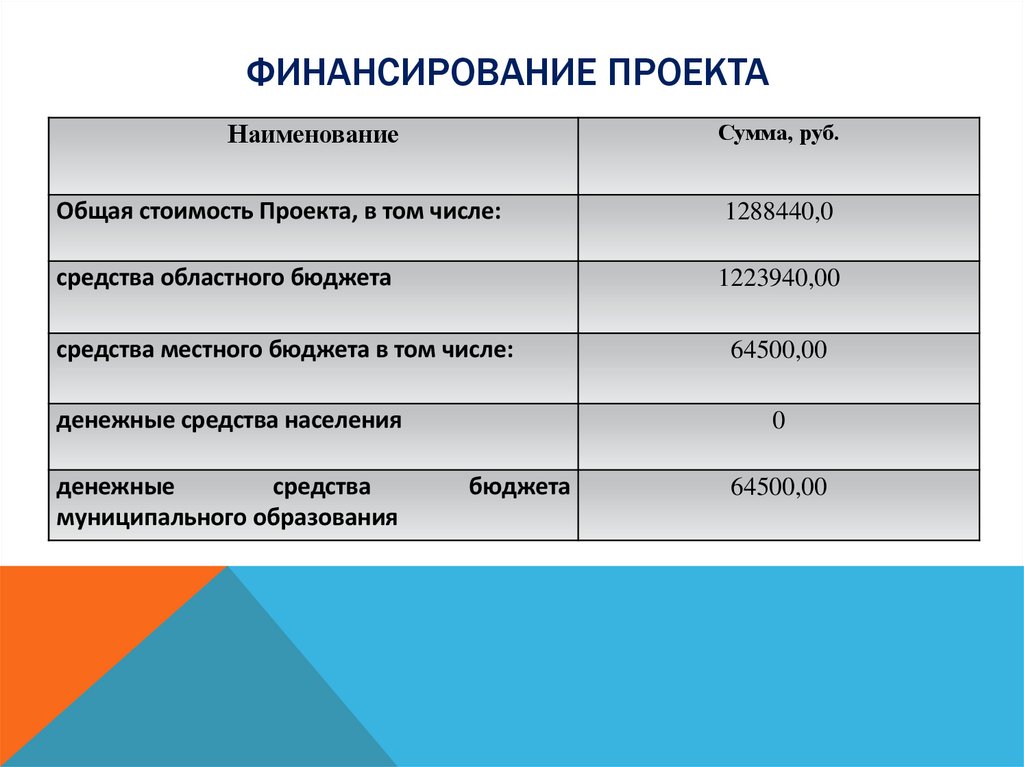 ФИНАНСИРОВАНИЕ ПРОЕКТА

| Наименование | Сумма, руб. |
|---|---|
| Общая стоимость Проекта, в том числе: | 1288440,0 |
| средства областного бюджета | 1223940,00 |
| средства местного бюджета в том числе: | 64500,00 |
| денежные средства населения | 0 |
| денежные средства бюджета муниципального образования | 64500,00 |